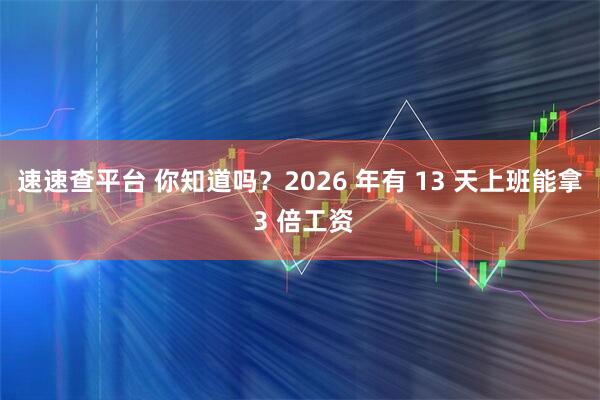 速速查平台 你知道吗？2026 年有 13 天上班能拿 3 倍工资